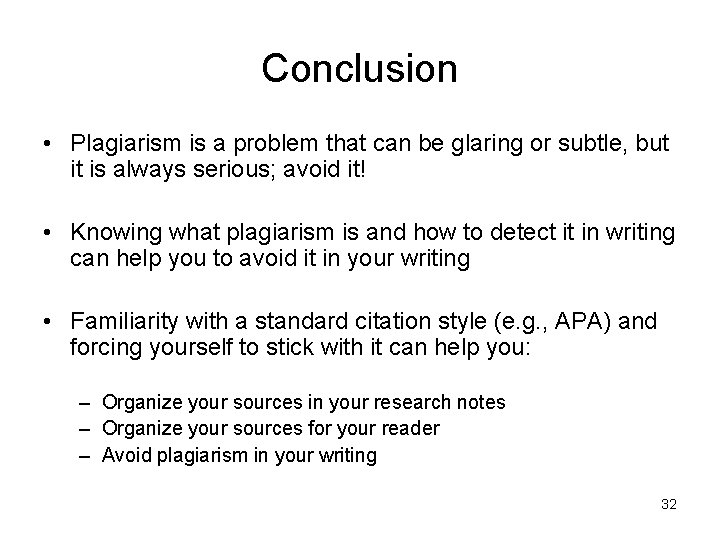 Conclusion

• Plagiarism is a problem that can be glaring or subtle, but it is always serious; avoid it!

• Knowing what plagiarism is and how to detect it in writing can help you to avoid it in your writing

• Familiarity with a standard citation style (e.g., APA) and forcing yourself to stick with it can help you:

– Organize your sources in your research notes
– Organize your sources for your reader
– Avoid plagiarism in your writing

32